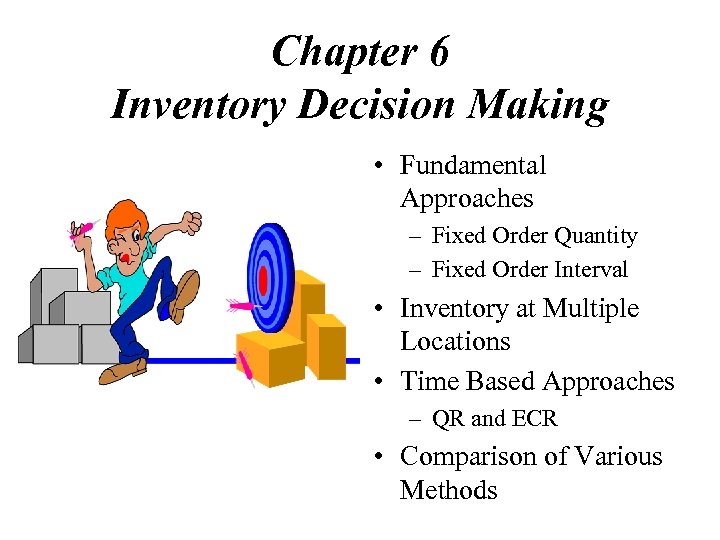 Chapter 6
Inventory Decision Making

• Fundamental Approaches
– Fixed Order Quantity
– Fixed Order Interval
• Inventory at Multiple Locations
• Time Based Approaches
– QR and ECR
• Comparison of Various Methods